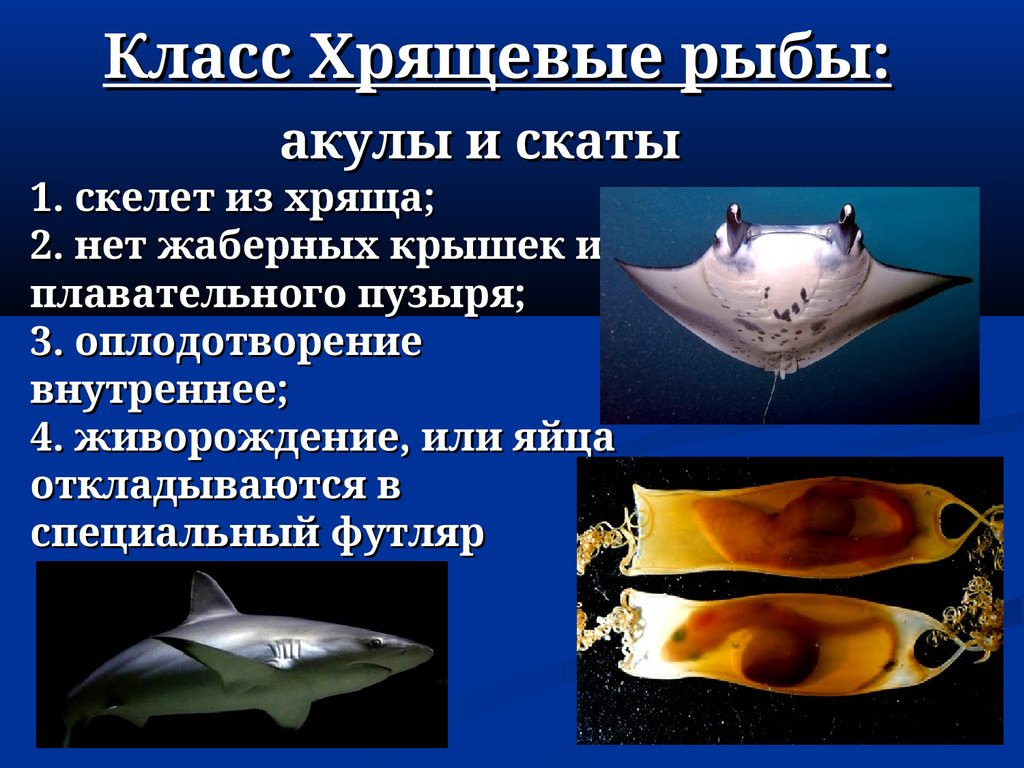 Класс Хрящевые рыбы:

акулы и скаты

1. скелет из хряща;
2. нет жаберных крышек и плавательного пузыря;
3. оплодотворение внутреннее;
4. живорождение, или яйца откладываются в специальный футляр